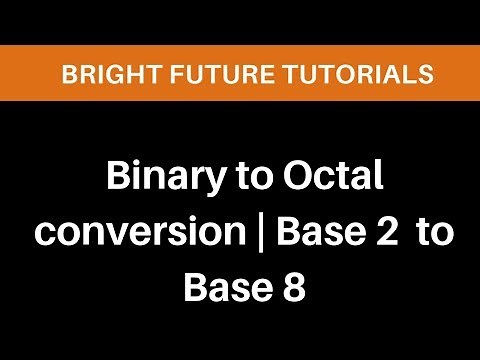 BRIGHT FUTURE TUTORIALS

Binary to Octal conversion | Base 2 to Base 8